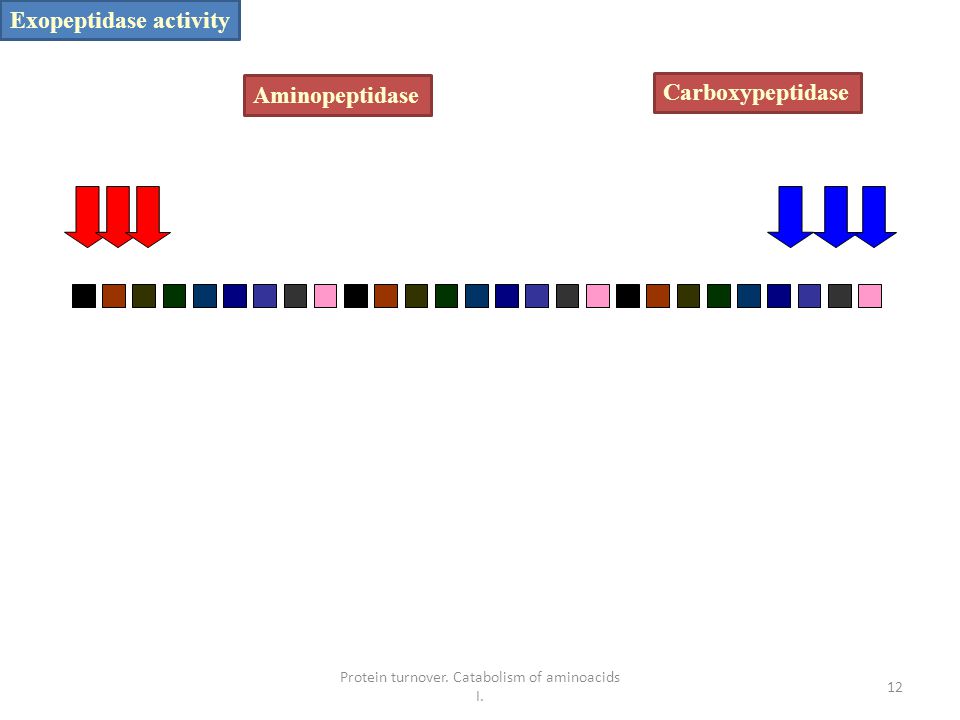 Exopeptidase activity

Aminopeptidase

Carboxypeptidase

Protein turnover. Catabolism of aminoacids I.

12